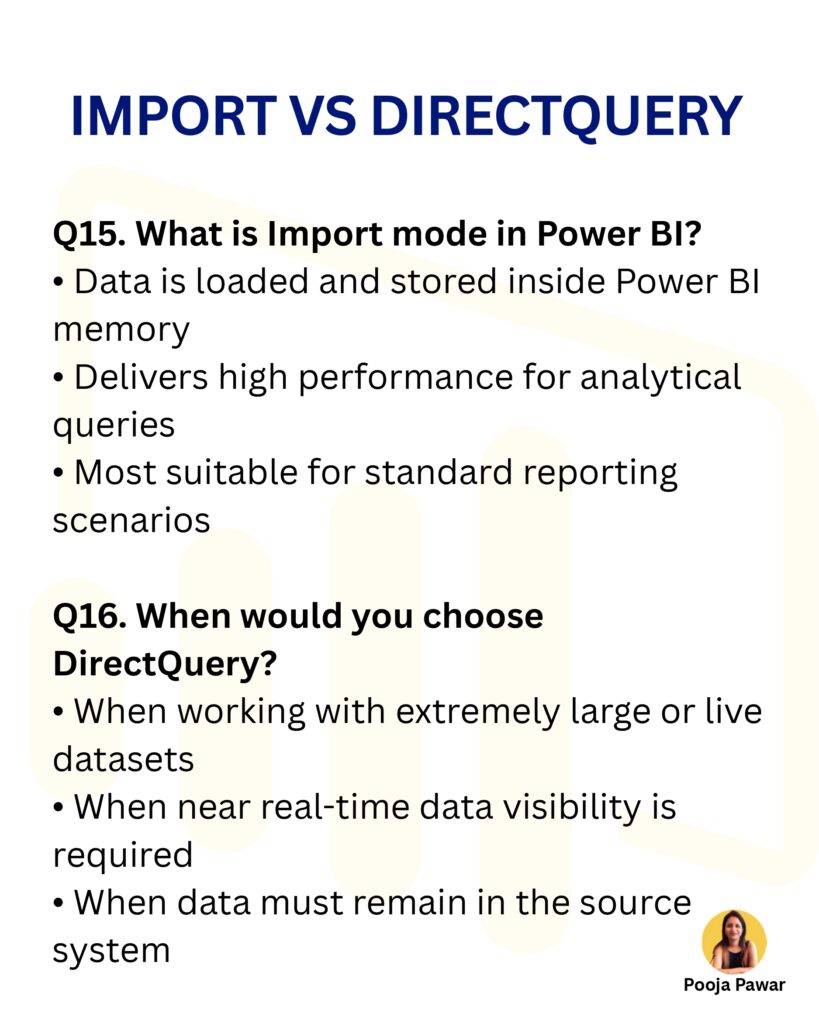 IMPORT VS DIRECTQUERY

Q15. What is Import mode in Power BI?
• Data is loaded and stored inside Power BI memory
• Delivers high performance for analytical queries
• Most suitable for standard reporting scenarios

Q16. When would you choose DirectQuery?
• When working with extremely large or live datasets
• When near real-time data visibility is required
• When data must remain in the source system

Pooja Pawar